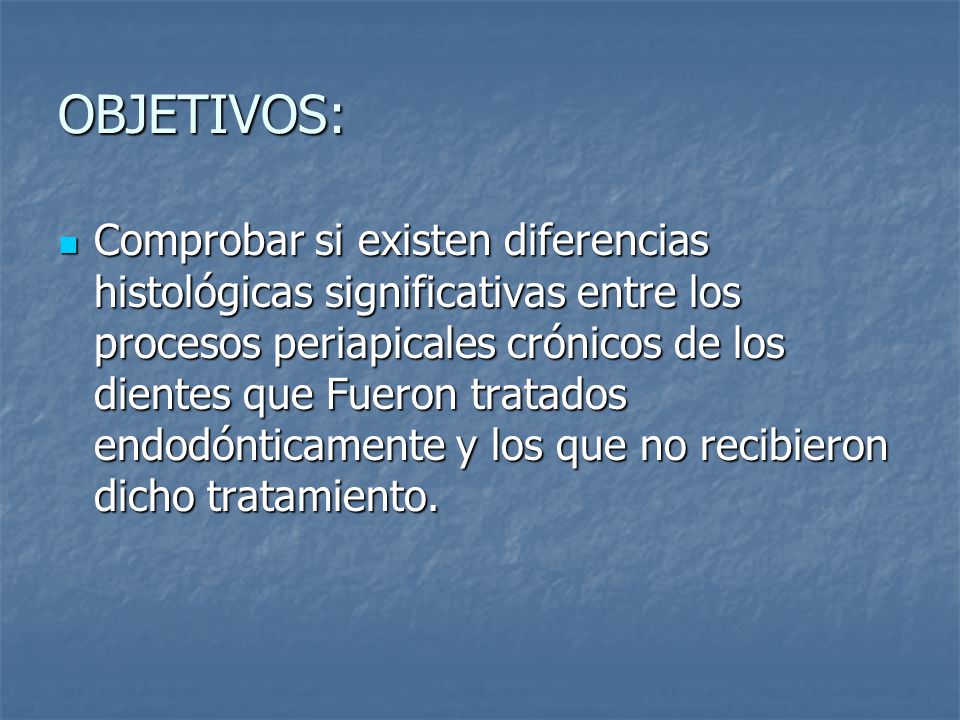 OBJETIVOS:

Comprobar si existen diferencias histológicas significativas entre los procesos periapicales crónicos de los dientes que Fueron tratados endodónticamente y los que no recibieron dicho tratamiento.